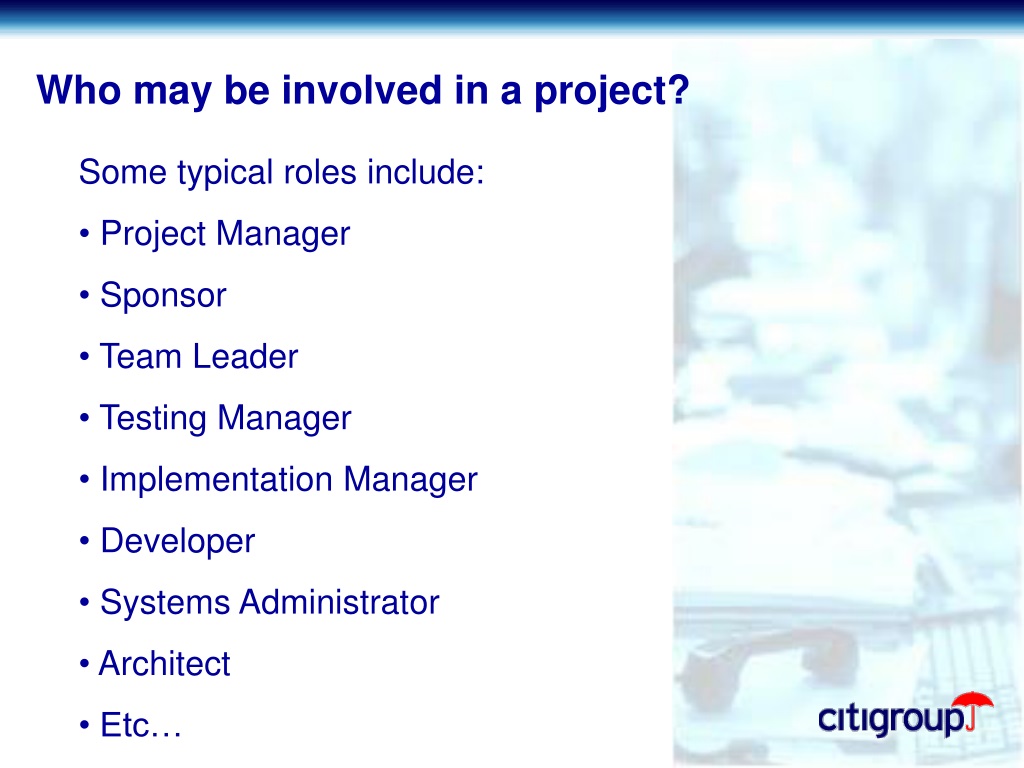 Who may be involved in a project?

Some typical roles include:

• Project Manager

• Sponsor

• Team Leader

• Testing Manager

• Implementation Manager

• Developer

• Systems Administrator

• Architect

• Etc…

citigroup